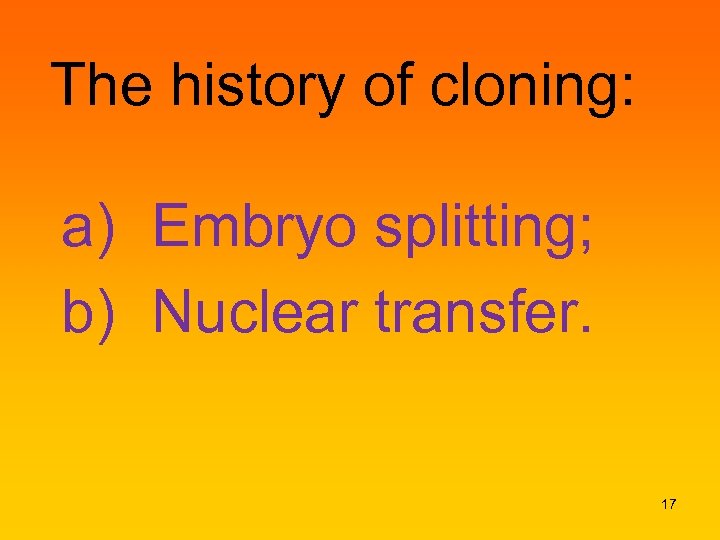 The history of cloning:

a) Embryo splitting;
b) Nuclear transfer.

17